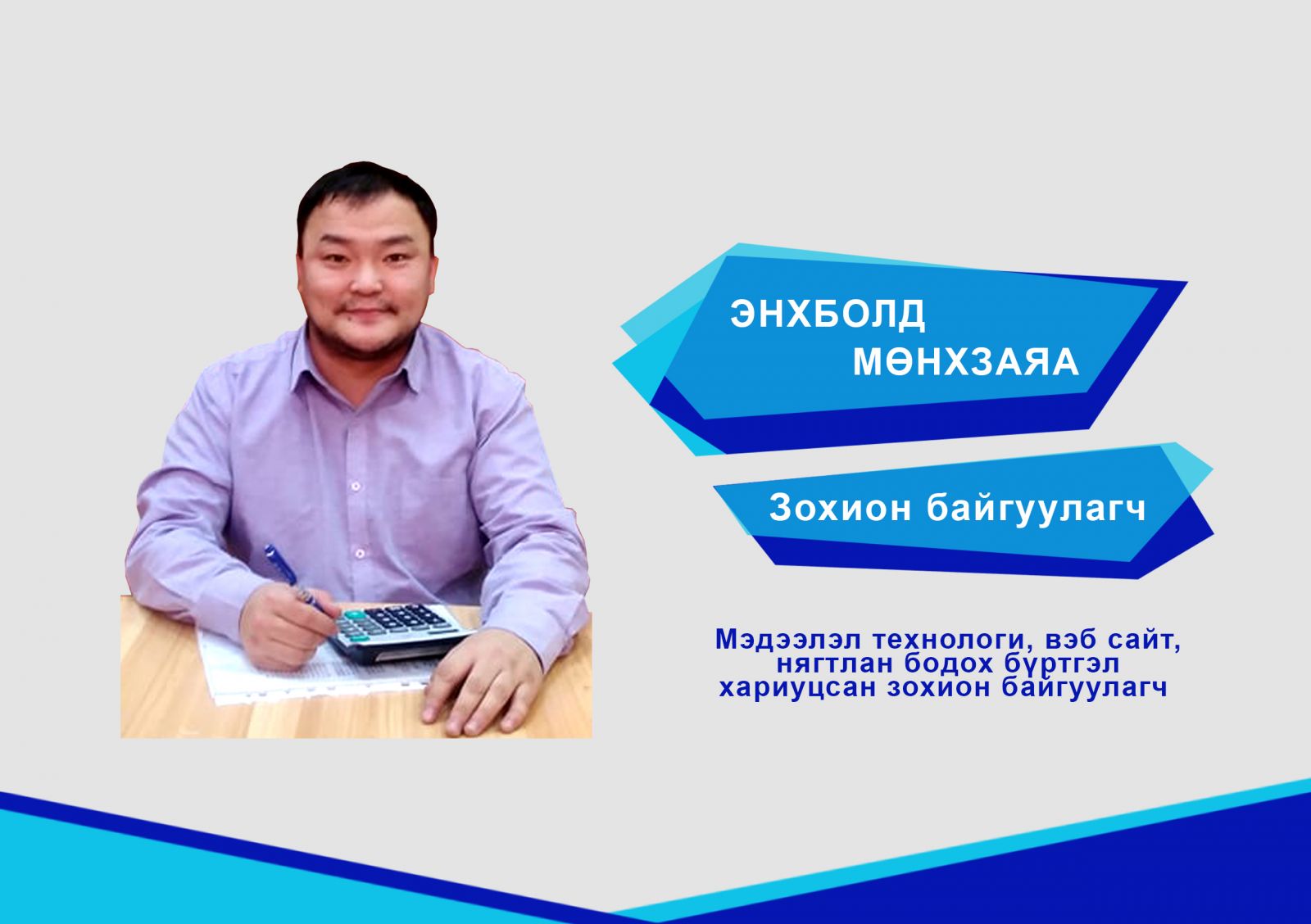 ЭНХБОЛД
МӨНХЗАЯА

Зохион байгуулагч

Мэдээлэл технологи, вэб сайт, нягтлан бодох бүртгэл хариуцсан зохион байгуулагч